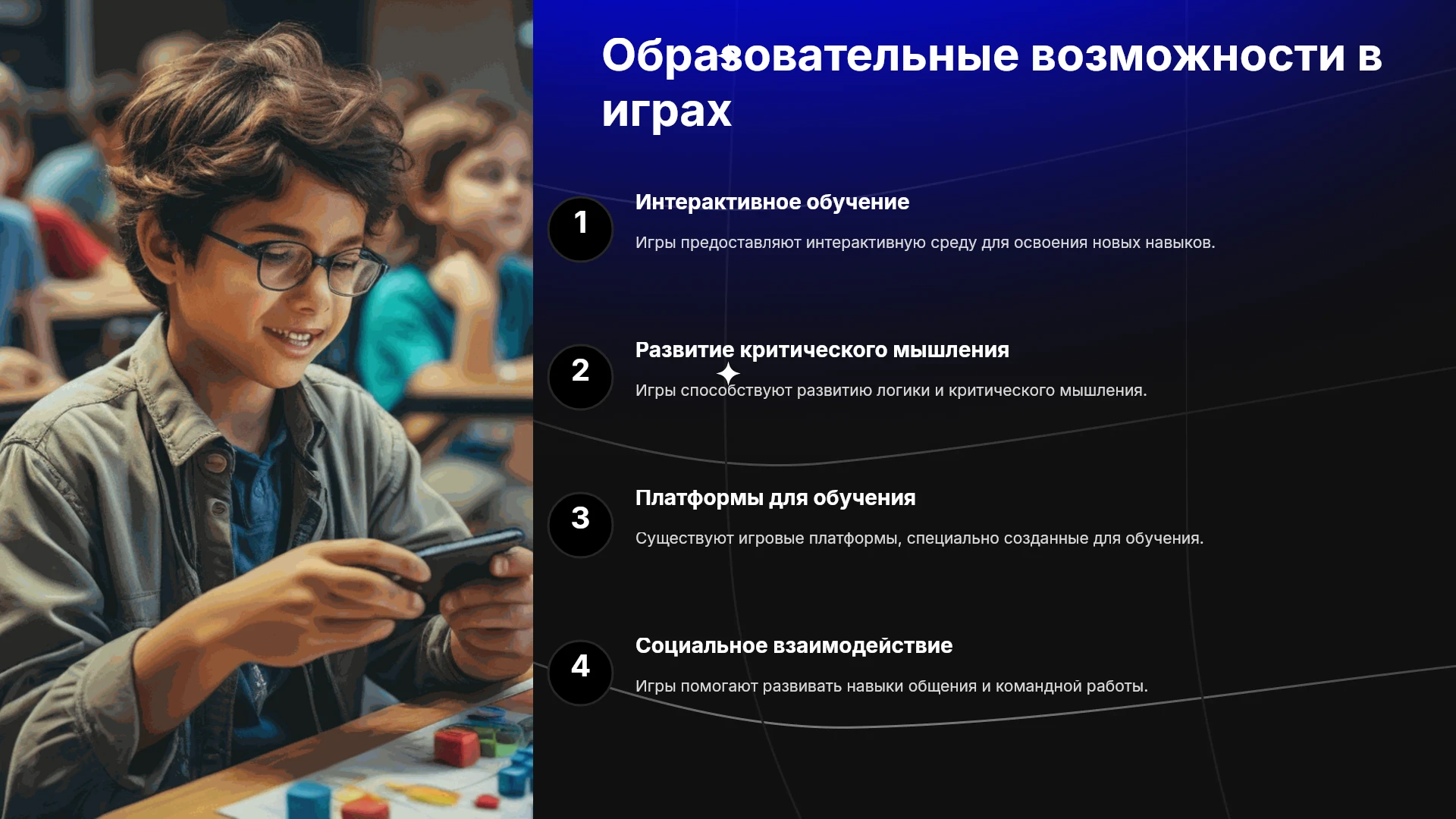 Образовательные возможности в играх

1

Интерактивное обучение

Игры предоставляют интерактивную среду для освоения новых навыков.

2

Развитие критического мышления

Игры способствуют развитию логики и критического мышления.

3

Платформы для обучения

Существуют игровые платформы, специально созданные для обучения.

4

Социальное взаимодействие

Игры помогают развивать навыки общения и командной работы.